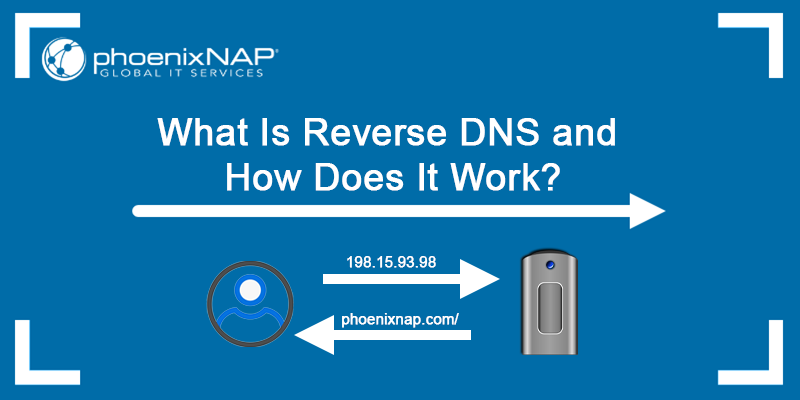 phoenixNAP®
GLOBAL IT SERVICES

What Is Reverse DNS and How Does It Work?

198.15.93.98

phoenixnap.com/